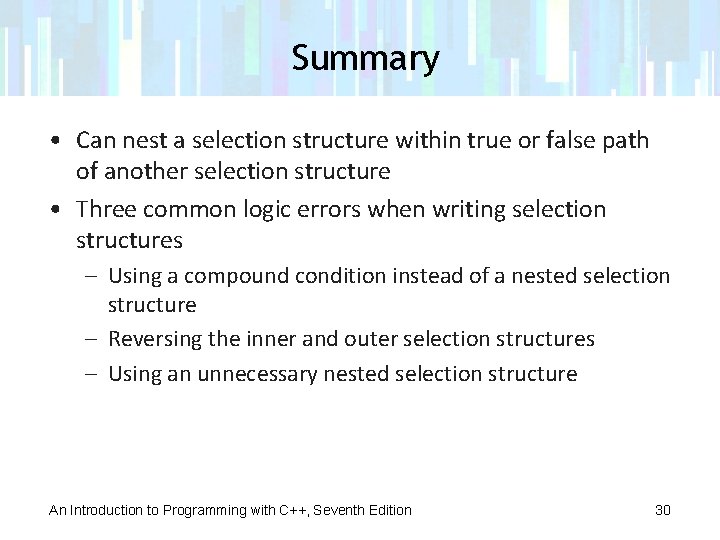 Summary

• Can nest a selection structure within true or false path of another selection structure

• Three common logic errors when writing selection structures

– Using a compound condition instead of a nested selection structure

– Reversing the inner and outer selection structures

– Using an unnecessary nested selection structure

An Introduction to Programming with C++, Seventh Edition

30